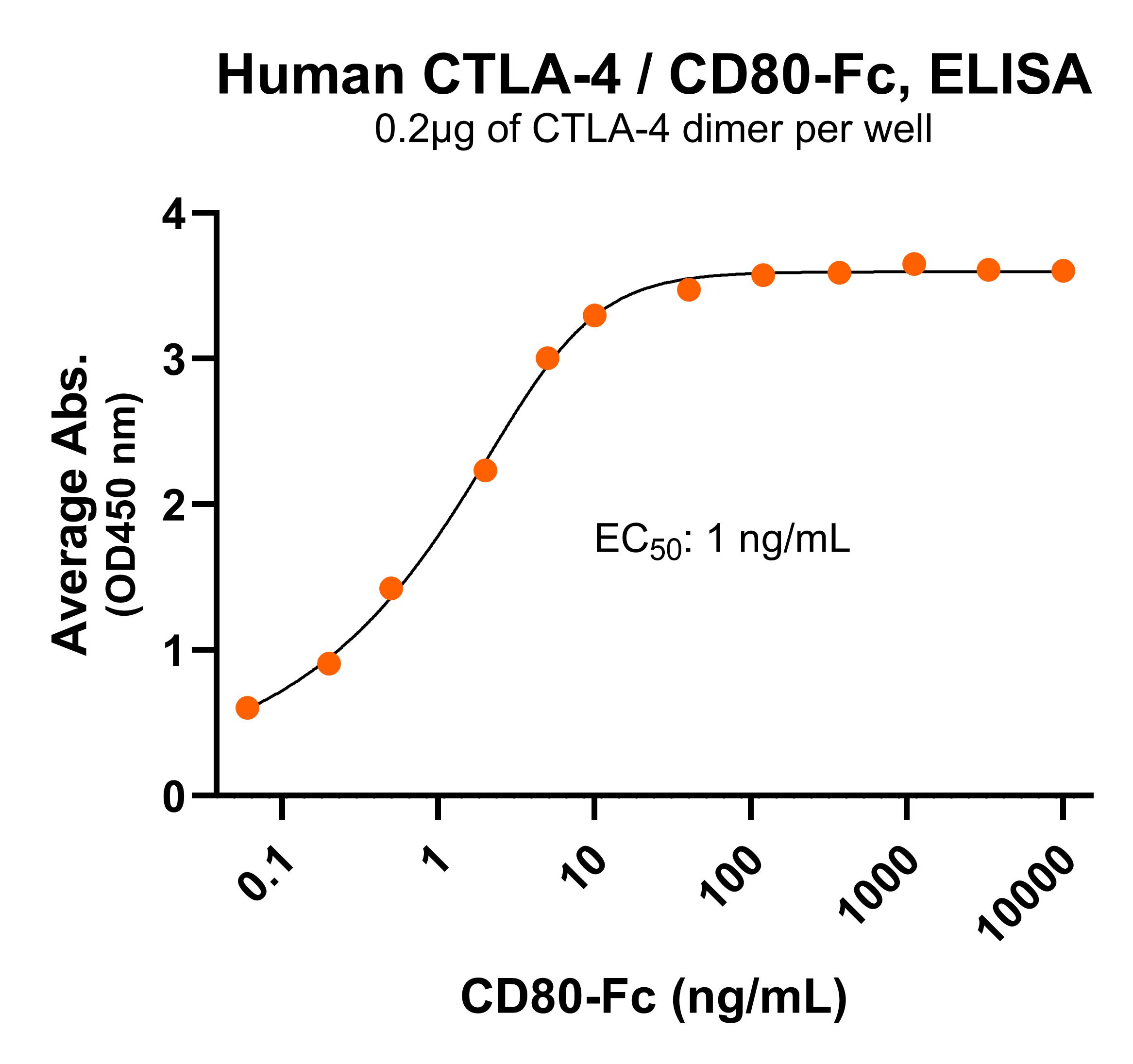 Human CTLA-4 / CD80-Fc, ELISA

0.2μg of CTLA-4 dimer per well

Average Abs. (OD450 nm)

4
3
2
1
0

$EC_{50}$: 1 ng/mL

0.1
1
10
100
1000
10000

CD80-Fc (ng/mL)